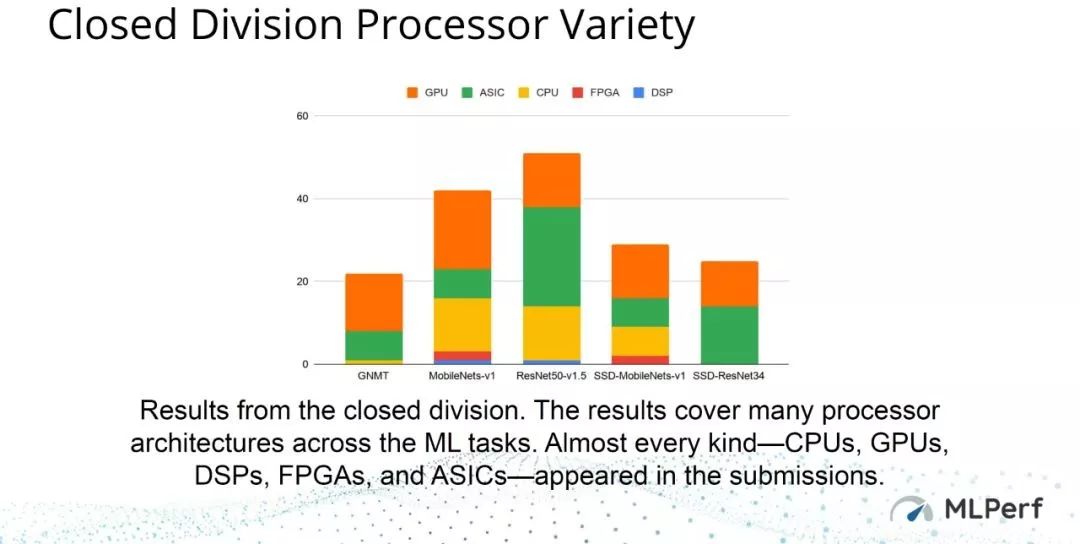 Closed Division Processor Variety

GPU ASIC CPU FPGA DSP

60

40

20

0

GNMT MobileNets-v1 ResNet50-v1.5 SSD-MobileNets-v1 SSD-ResNet34

Results from the closed division. The results cover many processor architectures across the ML tasks. Almost every kind—CPUs, GPUs, DSPs, FPGAs, and ASICs—appeared in the submissions.

MLPerf